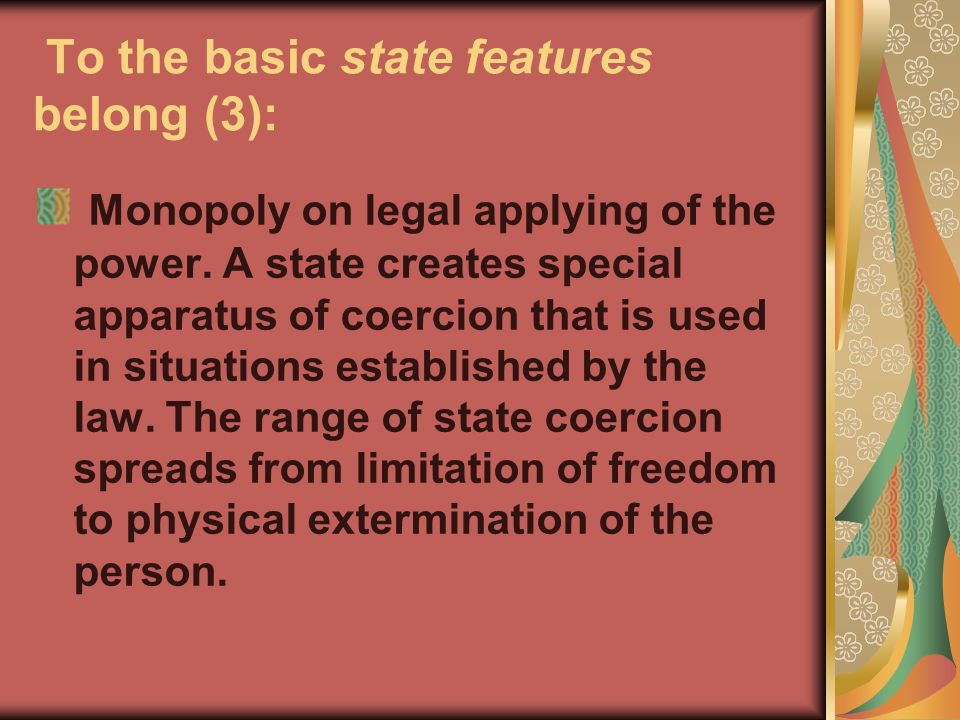 To the basic state features belong (3):

Monopoly on legal applying of the power. A state creates special apparatus of coercion that is used in situations established by the law. The range of state coercion spreads from limitation of freedom to physical extermination of the person.